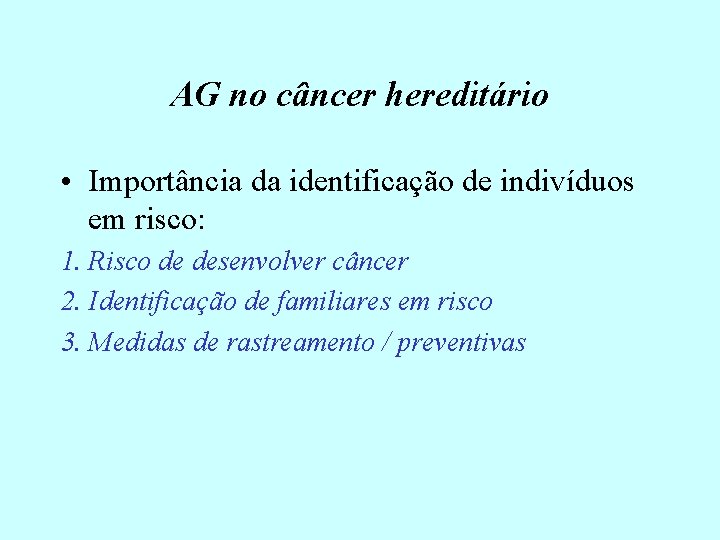 AG no câncer hereditário

• Importância da identificação de indivíduos em risco:

1. Risco de desenvolver câncer
2. Identificação de familiares em risco
3. Medidas de rastreamento / preventivas